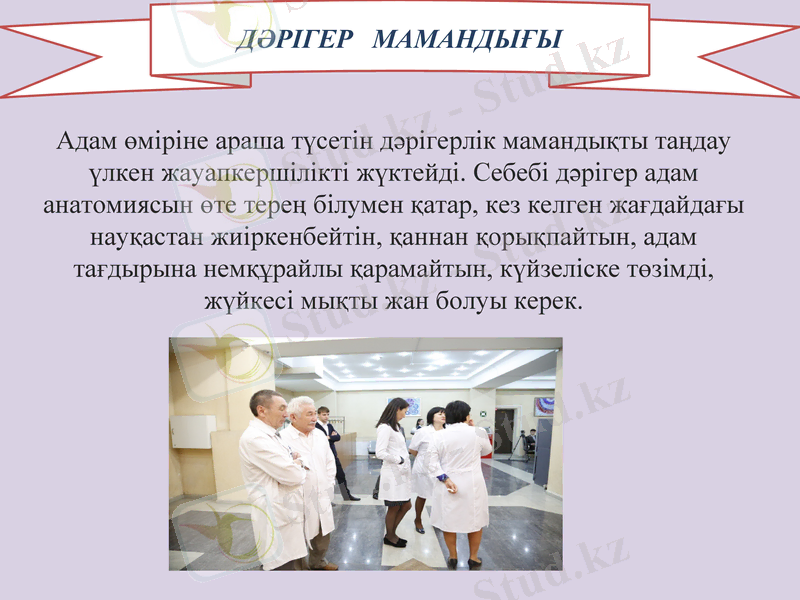 ДӘРІГЕР МАМАНДЫҒЫ

Адам өміріне араша түсетін дәрігерлік мамандықты таңдау үлкен жауапкершілікті жүктейді. Себебі дәрігер адам анатомиясын өте терең білумен қатар, кез келген жағдайдағы науқастан жиіркенбейтін, қаннан қорықпайтын, адам тағдырына немқұрайлы қарамайтын, күйзеліске төзімді, жүйкесі мықты жан болуы керек.

Stud.kz - Stud.kz
Stud.kz
Stud.kz
Stud.kz